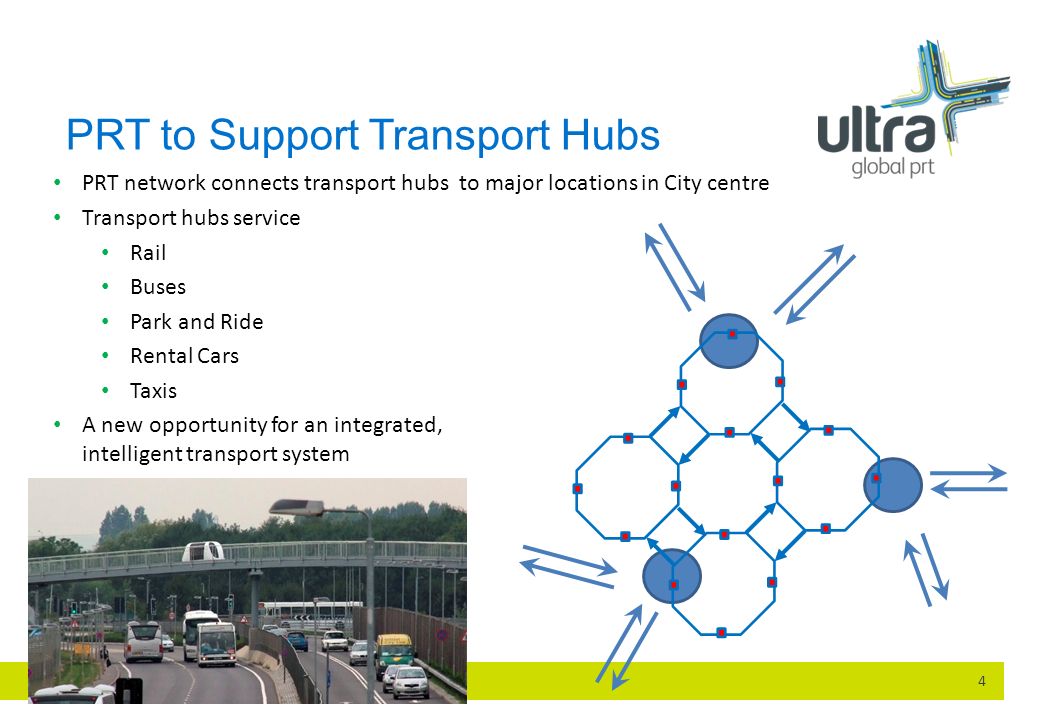 PRT to Support Transport Hubs

ultra
global prt

- PRT network connects transport hubs to major locations in City centre
- Transport hubs service
  - Rail
  - Buses
  - Park and Ride
  - Rental Cars
  - Taxis
- A new opportunity for an integrated, intelligent transport system

4